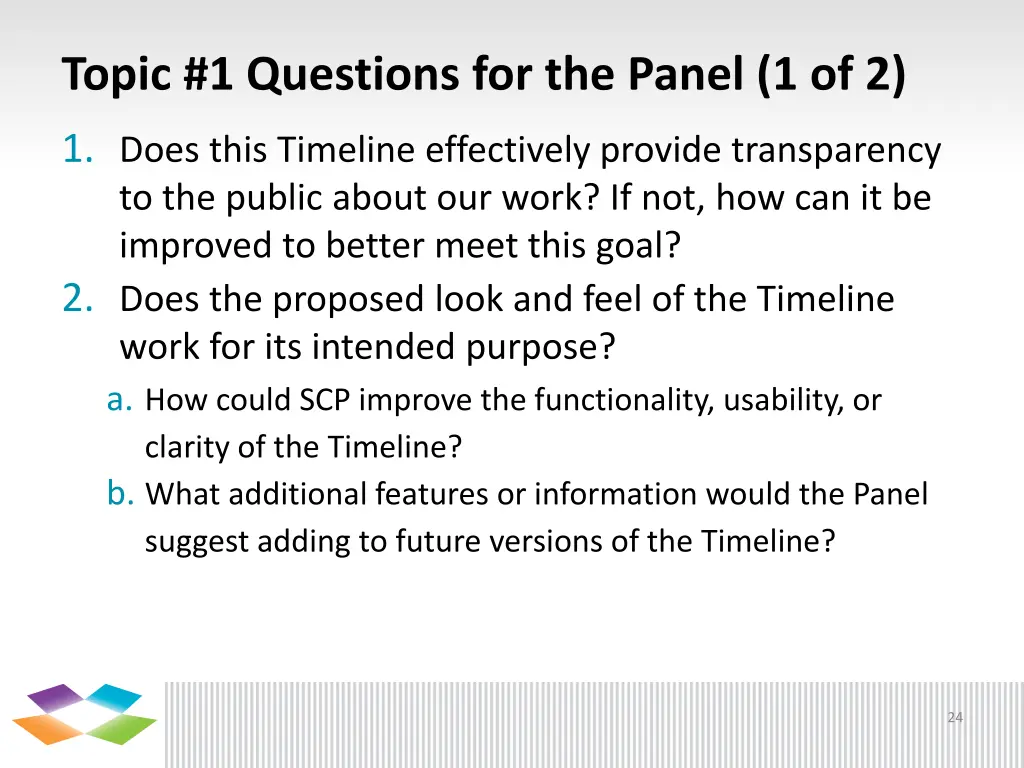 Topic #1 Questions for the Panel (1 of 2)

1. Does this Timeline effectively provide transparency to the public about our work? If not, how can it be improved to better meet this goal?
2. Does the proposed look and feel of the Timeline work for its intended purpose?
a. How could SCP improve the functionality, usability, or clarity of the Timeline?
b. What additional features or information would the Panel suggest adding to future versions of the Timeline?

24